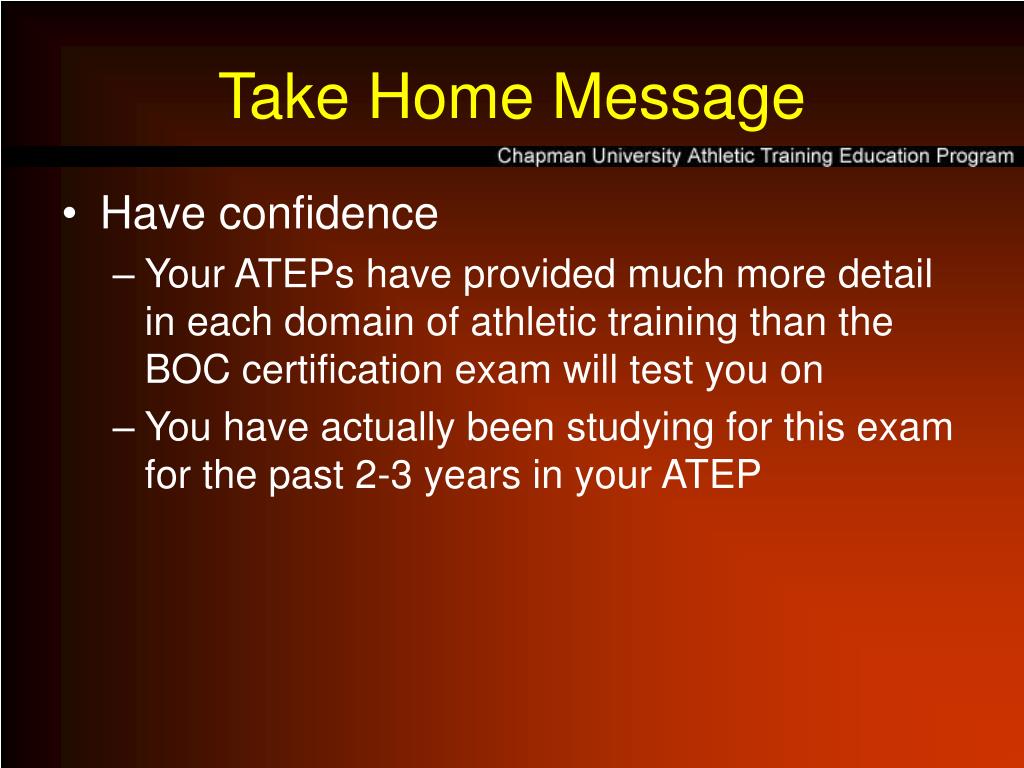 Take Home Message

Chapman University Athletic Training Education Program

• Have confidence
– Your ATEPs have provided much more detail in each domain of athletic training than the BOC certification exam will test you on
– You have actually been studying for this exam for the past 2-3 years in your ATEP